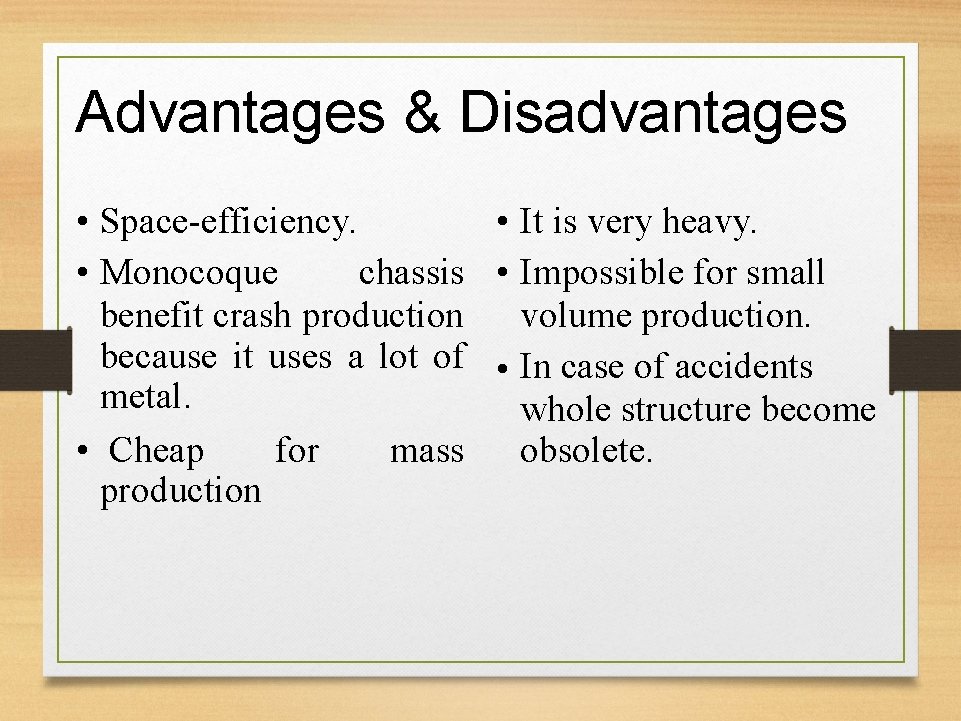 Advantages & Disadvantages

• Space-efficiency.

• Monocoque chassis benefit crash production because it uses a lot of metal.

• Cheap for mass production

• It is very heavy.

• Impossible for small volume production.

• In case of accidents whole structure become obsolete.